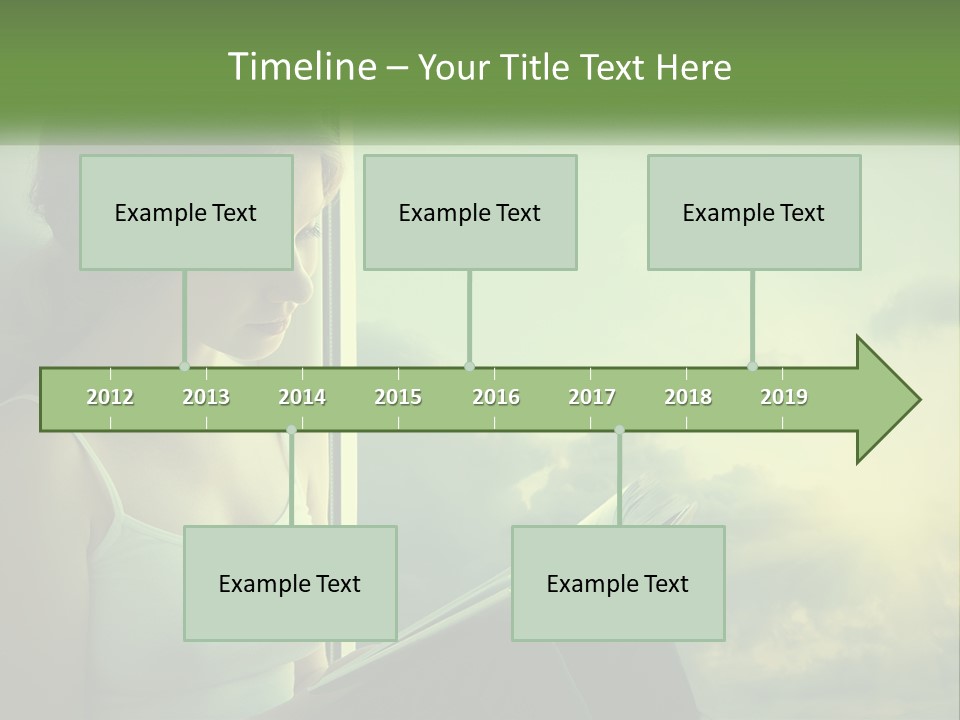 Timeline – Your Title Text Here

Example Text

Example Text

Example Text

2012 2013 2014 2015 2016 2017 2018 2019

Example Text

Example Text